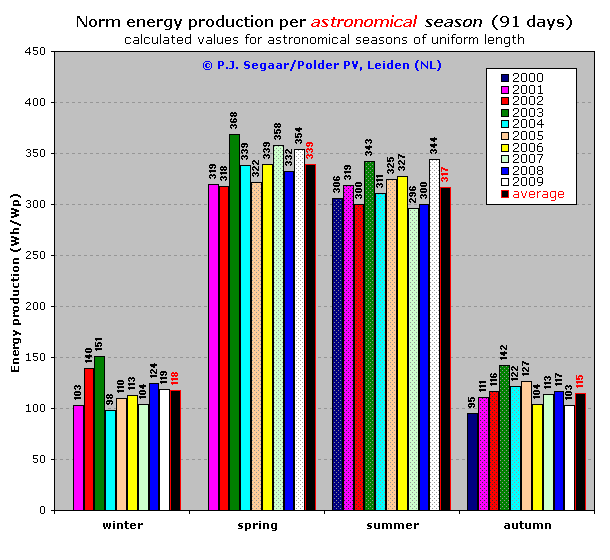 Norm energy production per astronomical season (91 days)
calculated values for astronomical seasons of uniform length

© P.J. Segaar/Polder PV, Leiden (NL)

2000
2001
2002
2003
2004
2005
2006
2007
2008
2009
average

Energy production (Wh/Wp)

450
400
350
300
250
200
150
100
50
0

103 140 151 98 110 113 104 124 119 118

319 318 368 339 322 339 358 332 354 339

306 319 300 343 311 325 327 296 300 344 317

95 111 116 142 122 127 104 113 117 103 115

winter
spring
summer
autumn